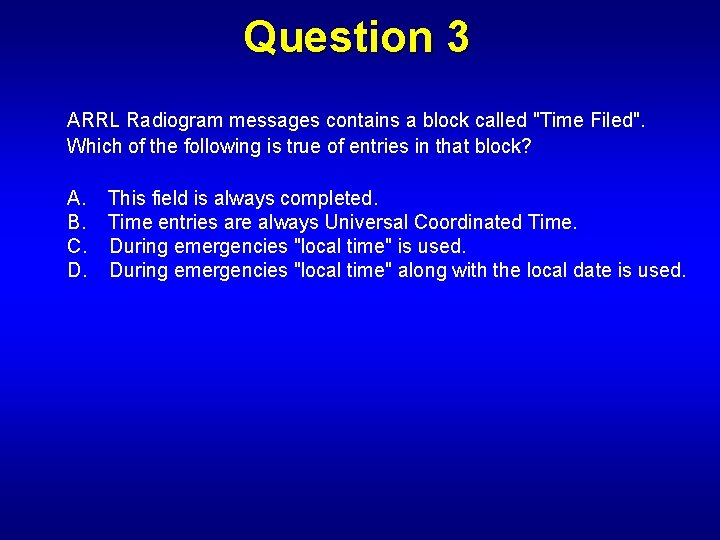 Question 3

ARRL Radiogram messages contains a block called "Time Filed". Which of the following is true of entries in that block?

A. This field is always completed.
B. Time entries are always Universal Coordinated Time.
C. During emergencies "local time" is used.
D. During emergencies "local time" along with the local date is used.